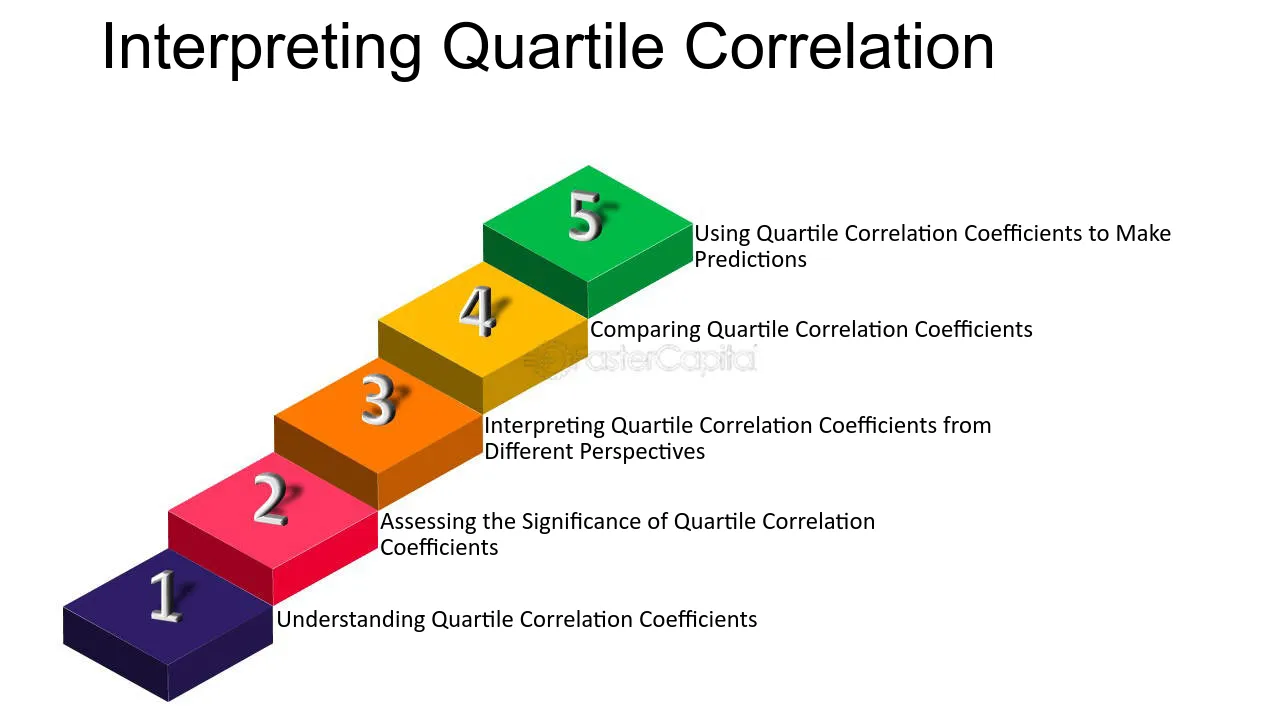 Interpreting Quartile Correlation

5

Using Quartile Correlation Coefficients to Make Predictions

4

Comparing Quartile Correlation Coefficients

FasterCapital

3

Interpreting Quartile Correlation Coefficients from Different Perspectives

2

Assessing the Significance of Quartile Correlation Coefficients

1

Understanding Quartile Correlation Coefficients